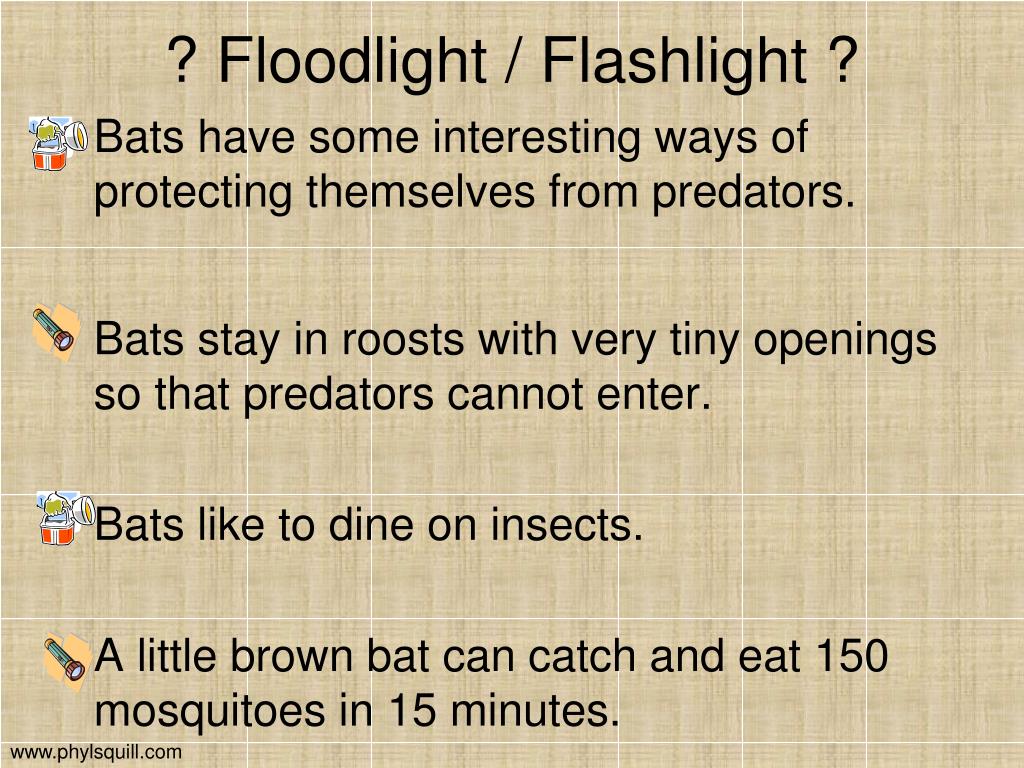 ? Floodlight / Flashlight ?

Bats have some interesting ways of protecting themselves from predators.

Bats stay in roosts with very tiny openings so that predators cannot enter.

Bats like to dine on insects.

A little brown bat can catch and eat 150 mosquitoes in 15 minutes.

www.phylsquill.com